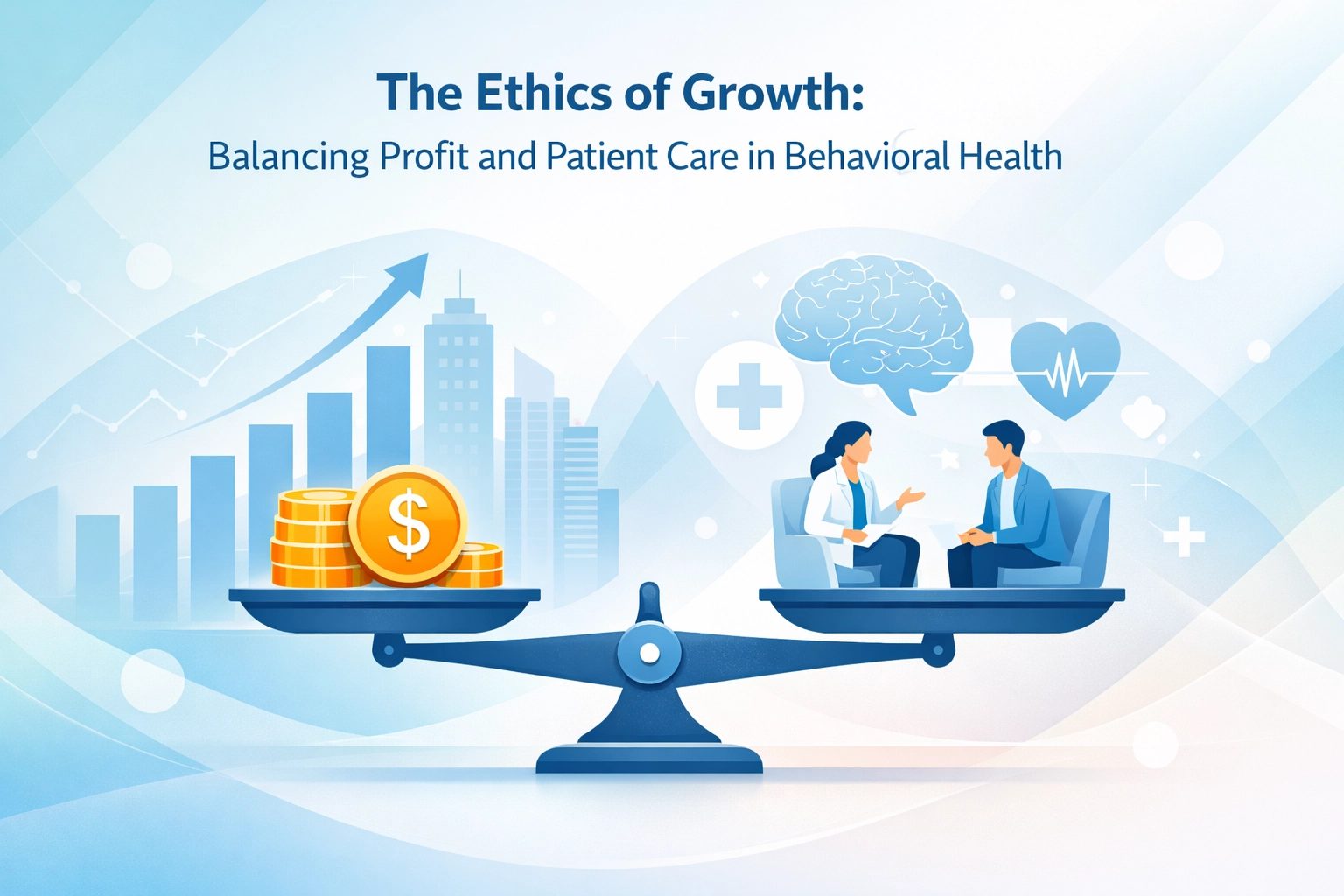 The Ethics of Growth:
Balancing Profit and Patient Care in Behavioral Health

$